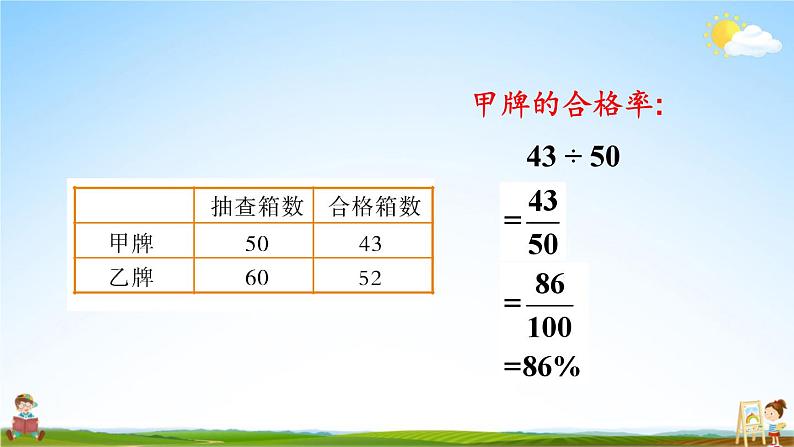 |  | 抽查箱数 | 合格箱数 |
|---|---|---|
| 甲牌 | 50 | 43 |
| 乙牌 | 60 | 52 |

甲牌的合格率：

$43 \div 50$

$= \frac{43}{50}$

$= \frac{86}{100}$

$=86\%$